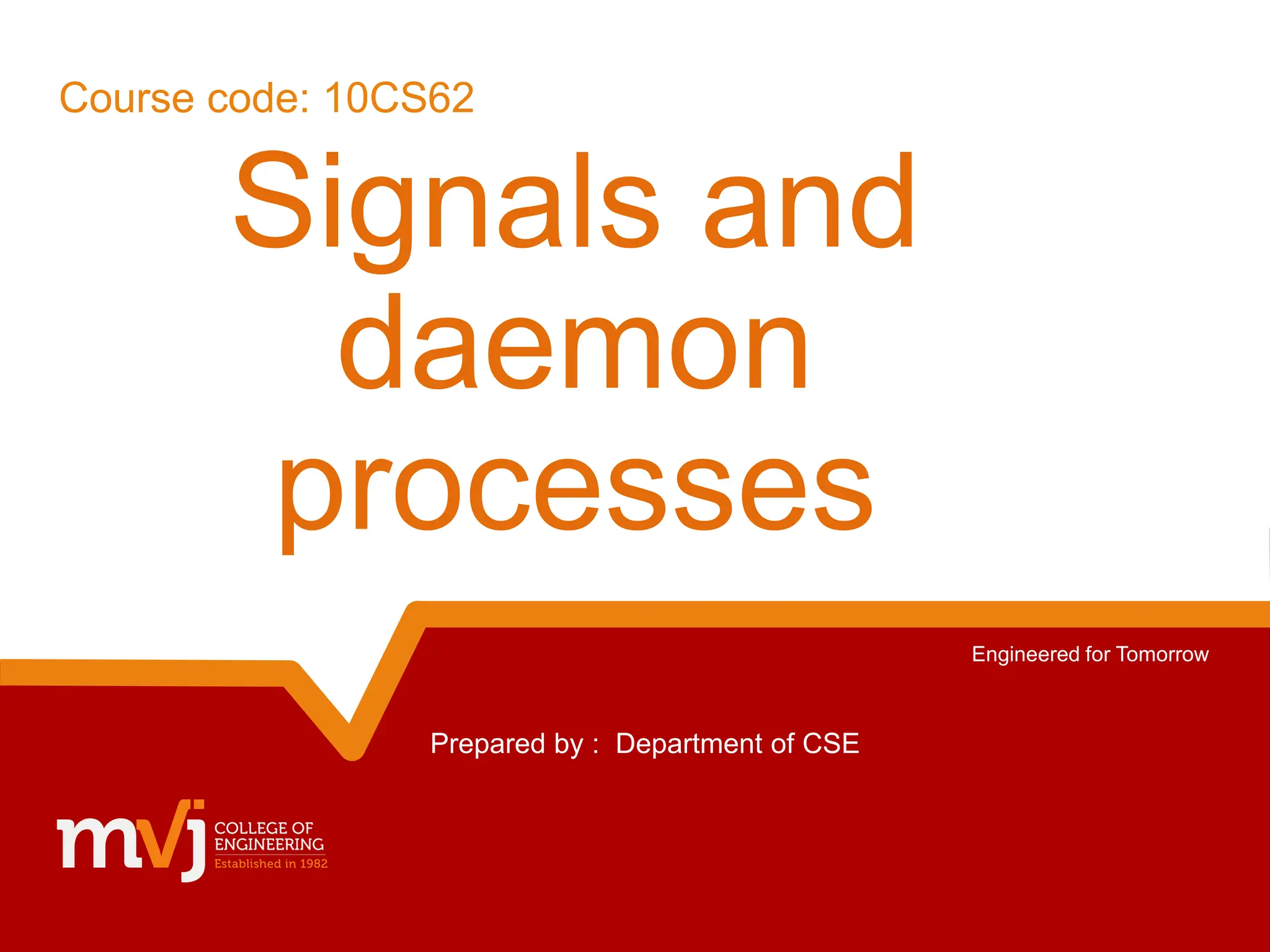 Course code: 10CS62

Signals and daemon processes

Engineered for Tomorrow

Prepared by : Department of CSE

mvj COLLEGE OF ENGINEERING Established in 1982